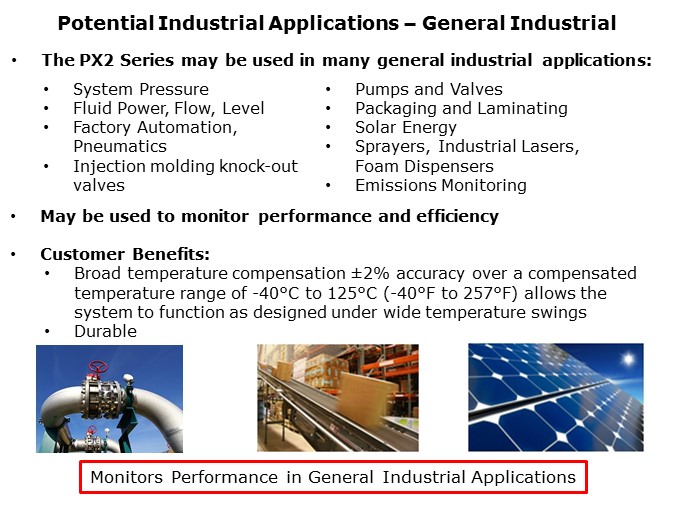 Potential Industrial Applications – General Industrial

• The PX2 Series may be used in many general industrial applications:

• System Pressure
• Fluid Power, Flow, Level
• Factory Automation, Pneumatics
• Injection molding knock-out valves

• Pumps and Valves
• Packaging and Laminating
• Solar Energy
• Sprayers, Industrial Lasers, Foam Dispensers
• Emissions Monitoring

• May be used to monitor performance and efficiency

• Customer Benefits:
• Broad temperature compensation ±2% accuracy over a compensated temperature range of -40°C to 125°C (-40°F to 257°F) allows the system to function as designed under wide temperature swings
• Durable

Monitors Performance in General Industrial Applications